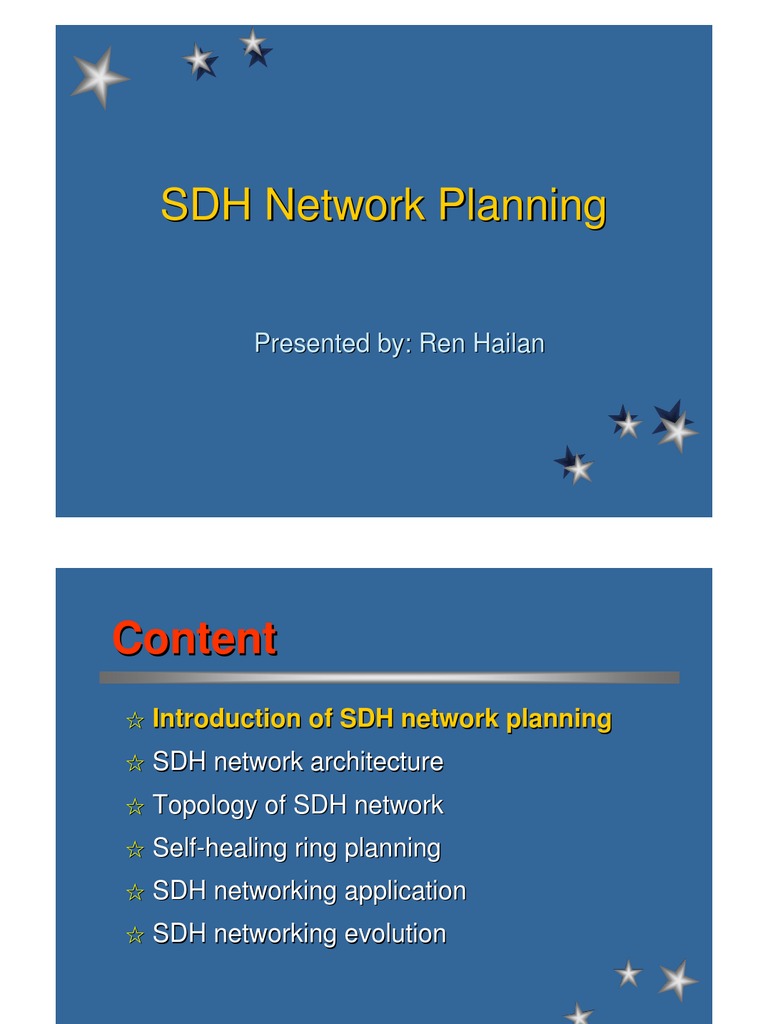 SDH Network Planning

Presented by: Ren Hailan

Content

☆ Introduction of SDH network planning
☆ SDH network architecture
☆ Topology of SDH network
☆ Self-healing ring planning
☆ SDH networking application
☆ SDH networking evolution